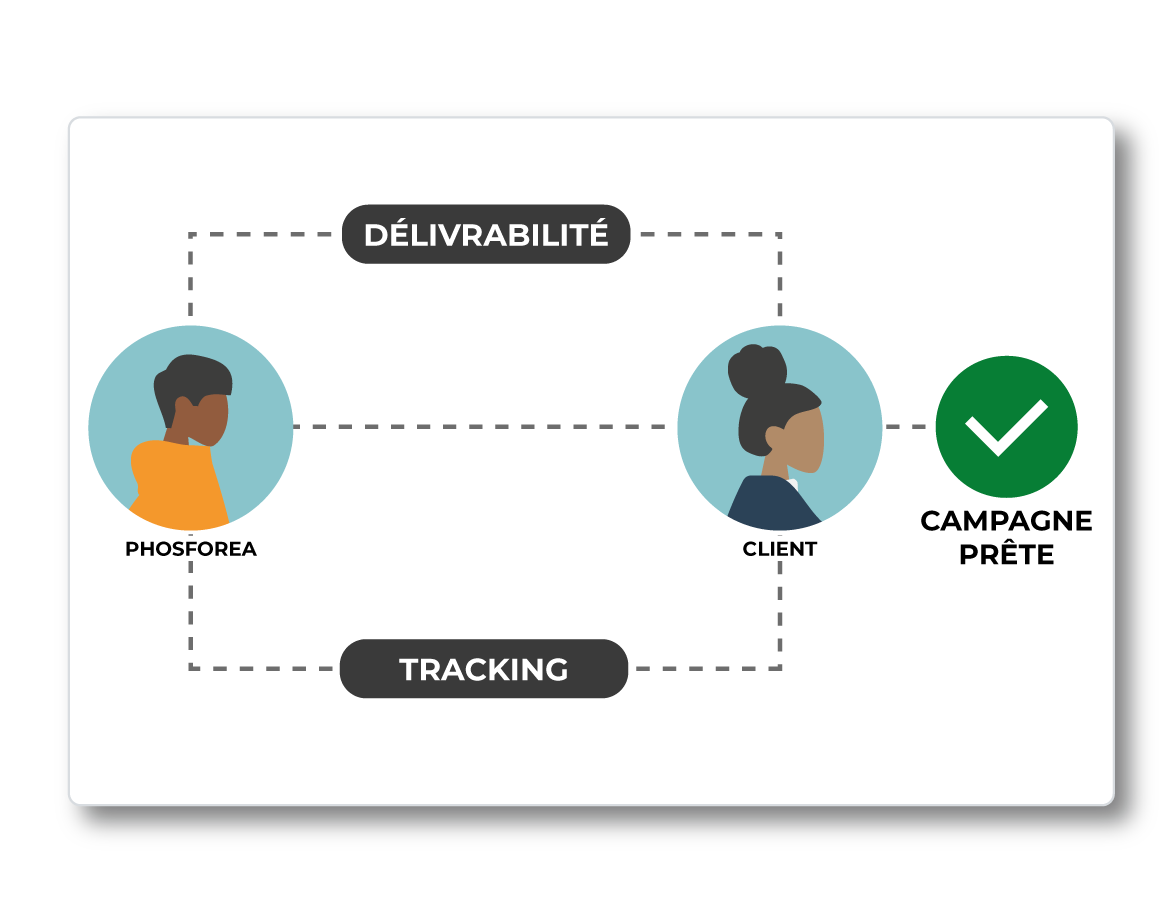 DÉLIVRABILITÉ

PHOSFOREA

CLIENT

CAMPAGNE PRÊTE

TRACKING